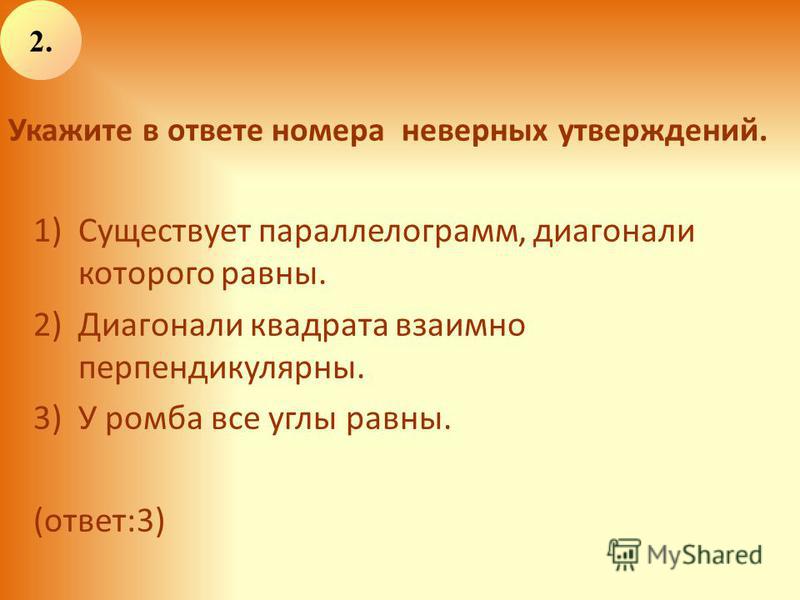 2.

Укажите в ответе номера неверных утверждений.

1) Существует параллелограмм, диагонали которого равны.
2) Диагонали квадрата взаимно перпендикулярны.
3) У ромба все углы равны.

(ответ:3)

MyShared